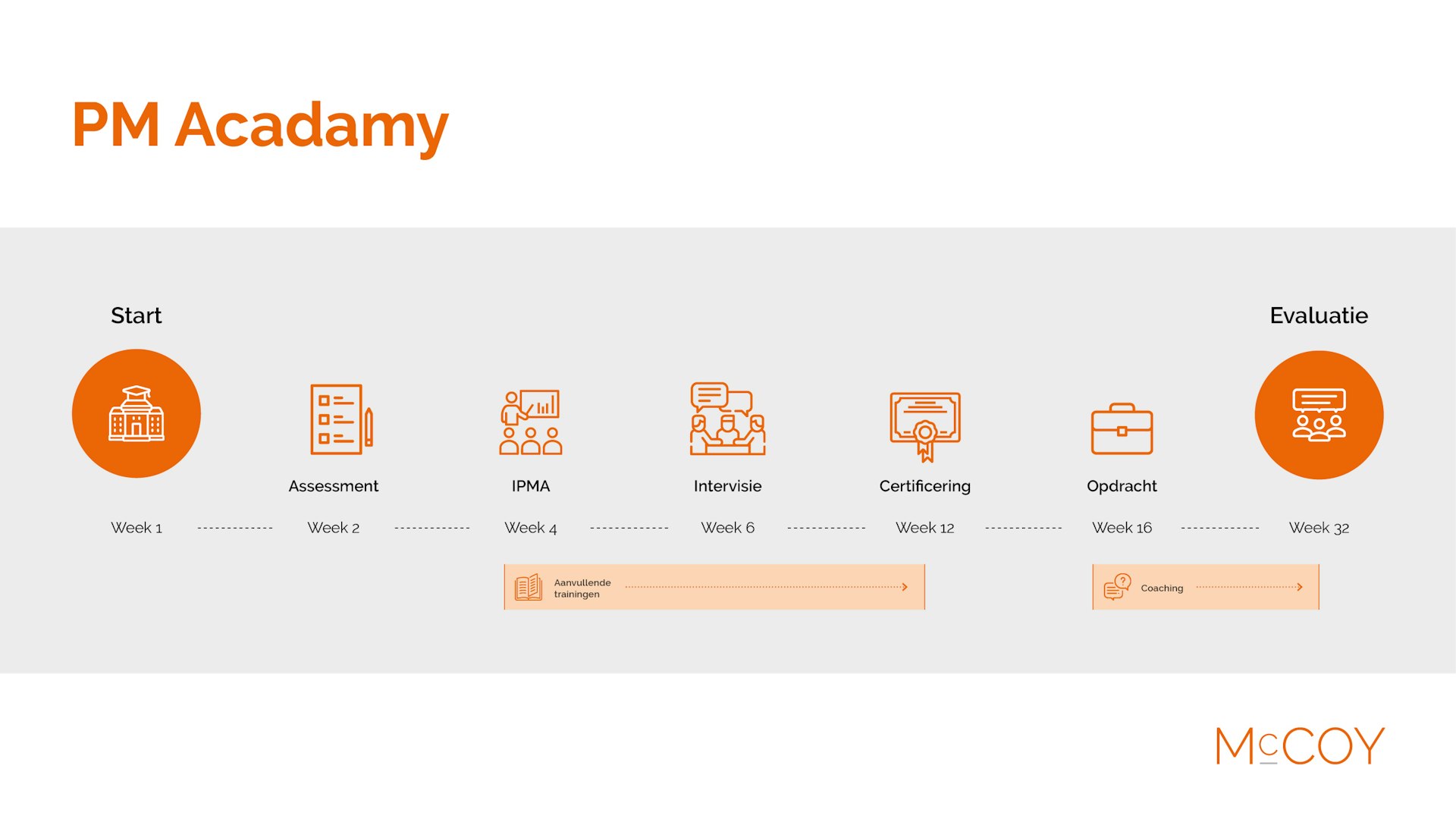 PM Acadamy

Start

Evaluatie

Assessment

IPMA

Intervisie

Certificering

Opdracht

Week 1 Week 2 Week 4 Week 6 Week 12 Week 16 Week 32

Aanvullende trainingen

Coaching

McCOY